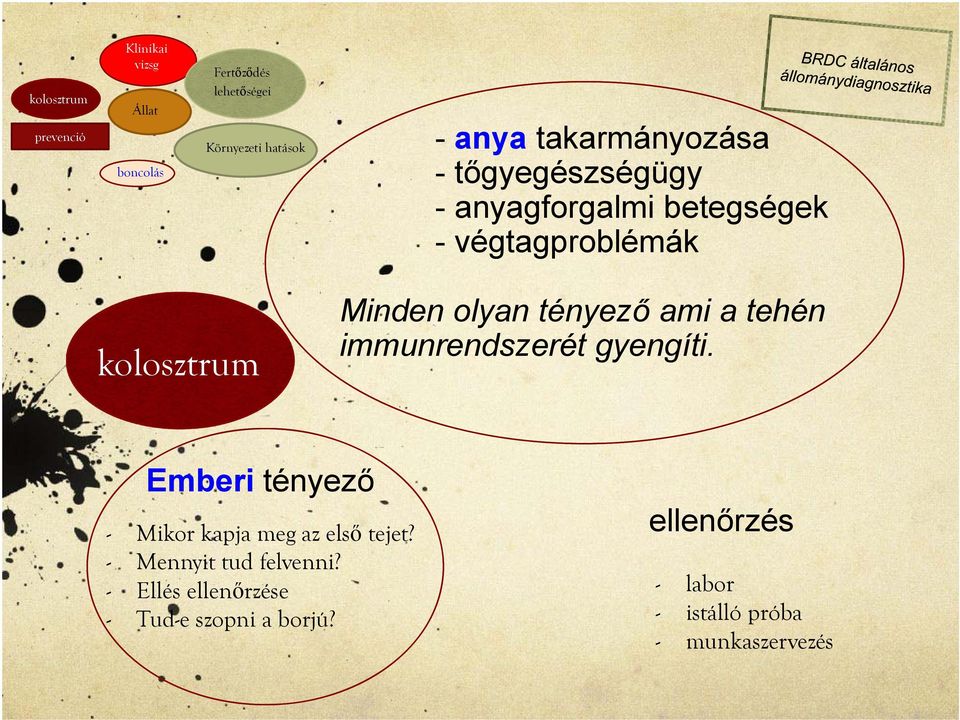 Klinikai vizsg

Fertőződés lehetőségei

kolosztrum

Állat

prevenció

Környezeti hatások

boncolás

BRDC általános állománydiagnosztika

- anya takarmányozása
- tőgyegészségügy
- anyagforgalmi betegségek
- végtagproblémák

Minden olyan tényező ami a tehén immunrendszerét gyengíti.

kolosztrum

Emberi tényező

- Mikor kapja meg az első tejet?
- Mennyit tud felvenni?
- Ellés ellenőrzése
- Tud-e szopni a borjú?

ellenőrzés

- labor
- istálló próba
- munkaszervezés